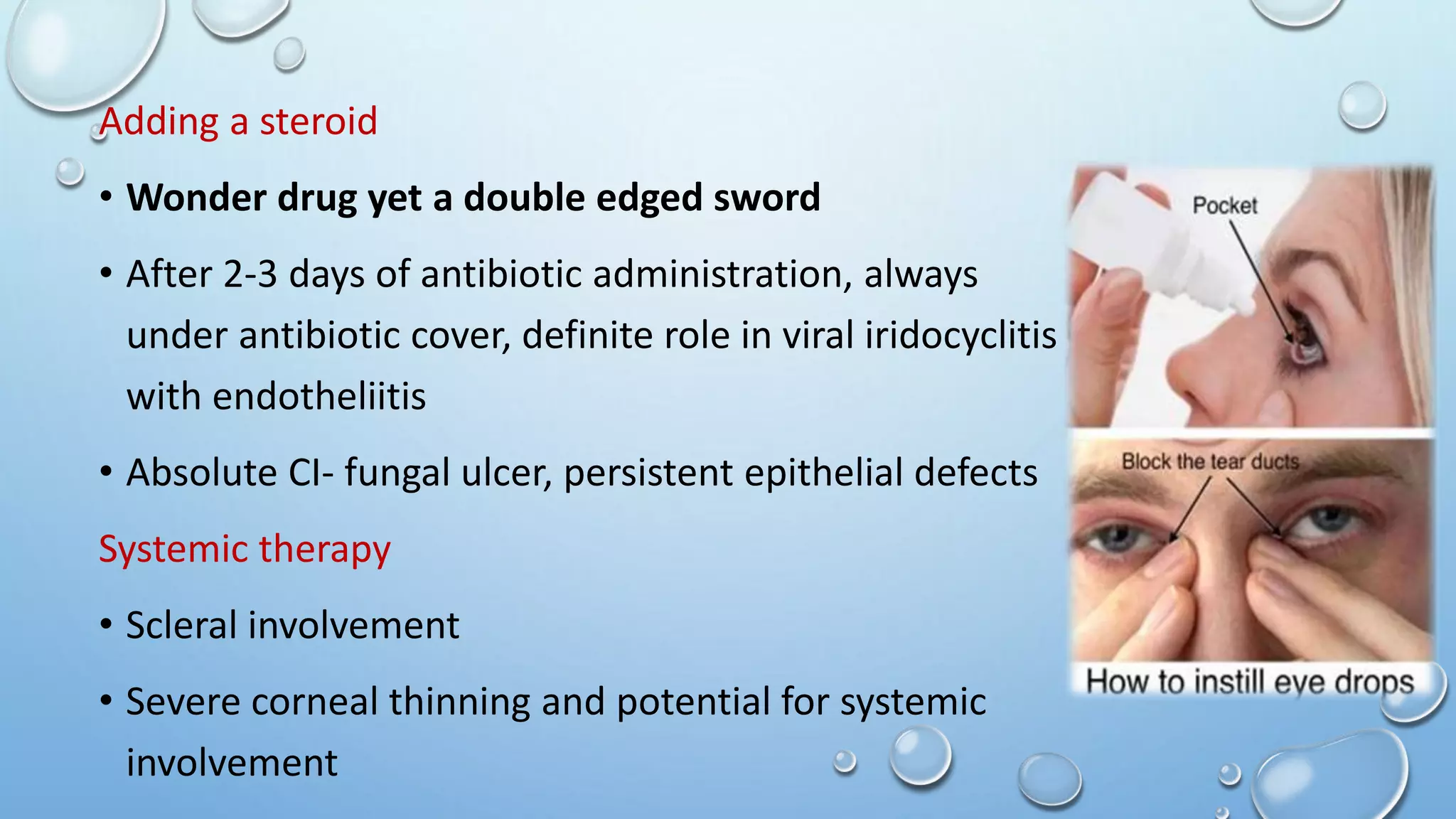 Adding a steroid

• Wonder drug yet a double edged sword

• After 2-3 days of antibiotic administration, always under antibiotic cover, definite role in viral iridocyclitis with endotheliitis

• Absolute CI- fungal ulcer, persistent epithelial defects

Systemic therapy

• Scleral involvement

• Severe corneal thinning and potential for systemic involvement

Pocket

Block the tear ducts

How to instill eye drops